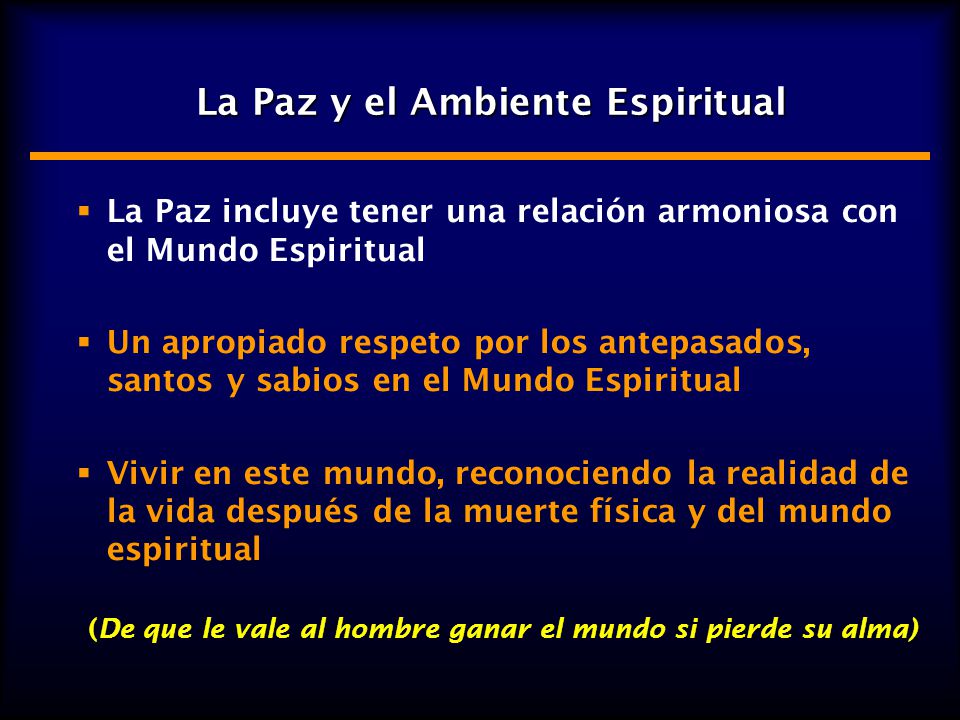 La Paz y el Ambiente Espiritual

▪ La Paz incluye tener una relación armoniosa con el Mundo Espiritual

▪ Un apropiado respeto por los antepasados, santos y sabios en el Mundo Espiritual

▪ Vivir en este mundo, reconociendo la realidad de la vida después de la muerte física y del mundo espiritual

(De que le vale al hombre ganar el mundo si pierde su alma)